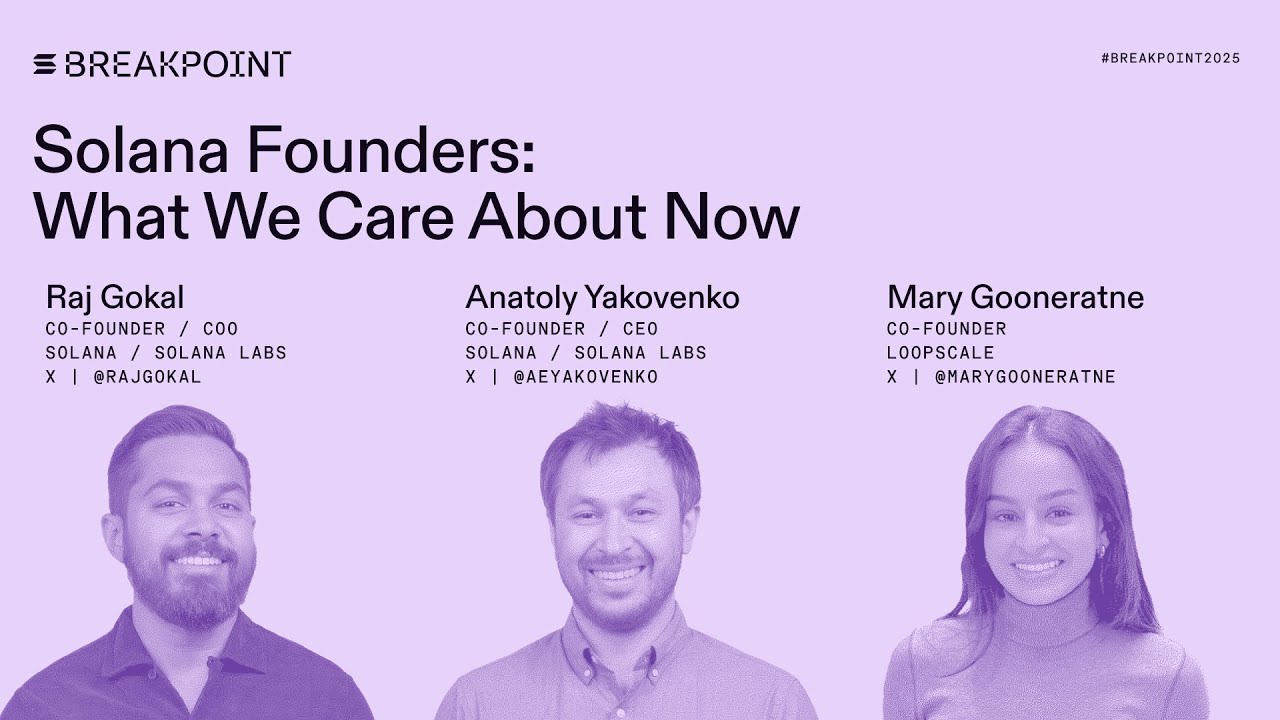 BREAKPOINT

#BREAKPOINT2025

Solana Founders:
What We Care About Now

Raj Gokal
CO-FOUNDER / COO
SOLANA / SOLANA LABS
X | @RAJGOKAL

Anatoly Yakovenko
CO-FOUNDER / CEO
SOLANA / SOLANA LABS
X | @AEYAKOVENKO

Mary Gooneratne
CO-FOUNDER
LOOPSCALE
X | @MARYGOONERATNE